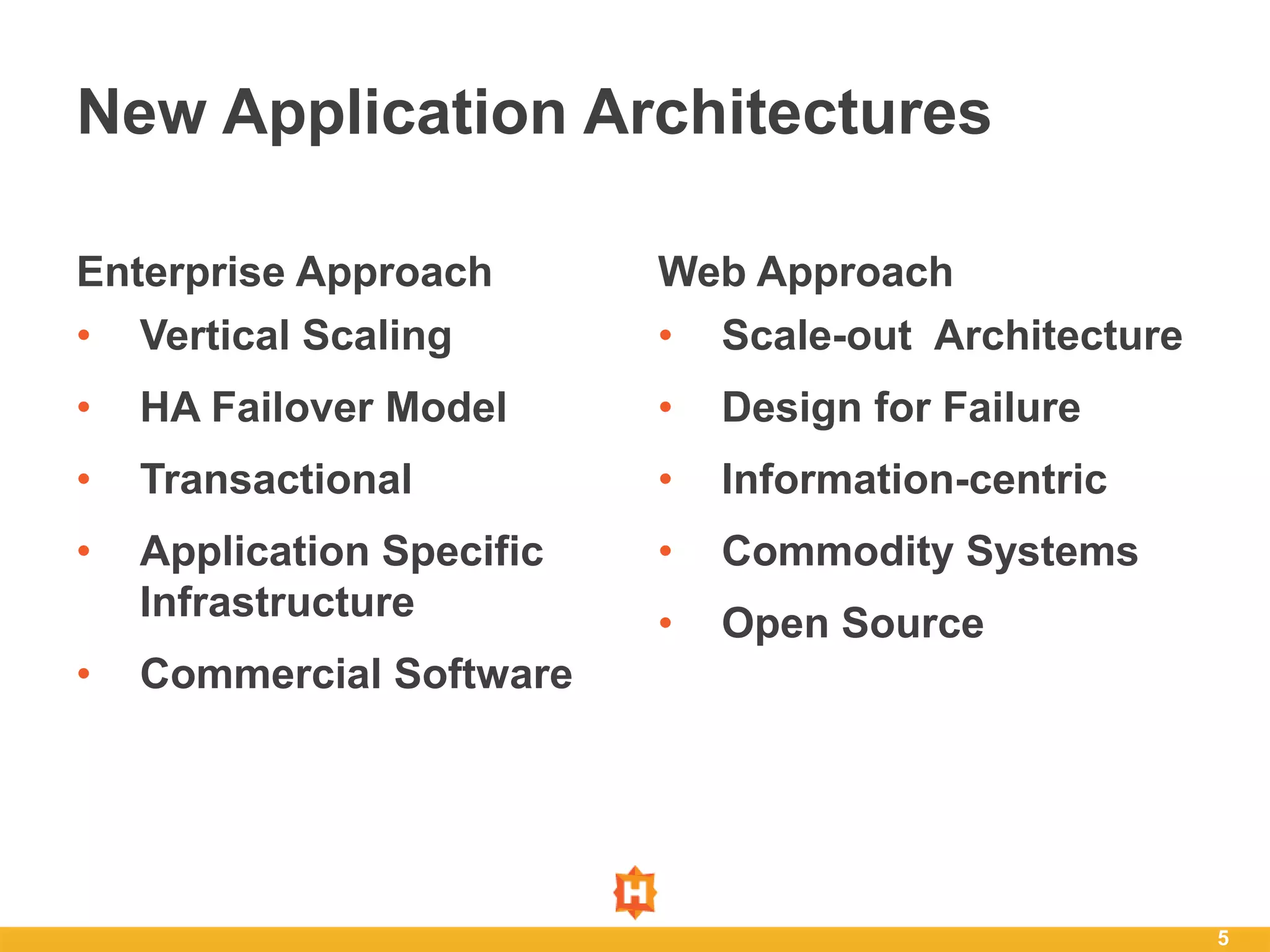 New Application Architectures

Enterprise Approach
• Vertical Scaling
• HA Failover Model
• Transactional
• Application Specific Infrastructure
• Commercial Software

Web Approach
• Scale-out Architecture
• Design for Failure
• Information-centric
• Commodity Systems
• Open Source

H

5